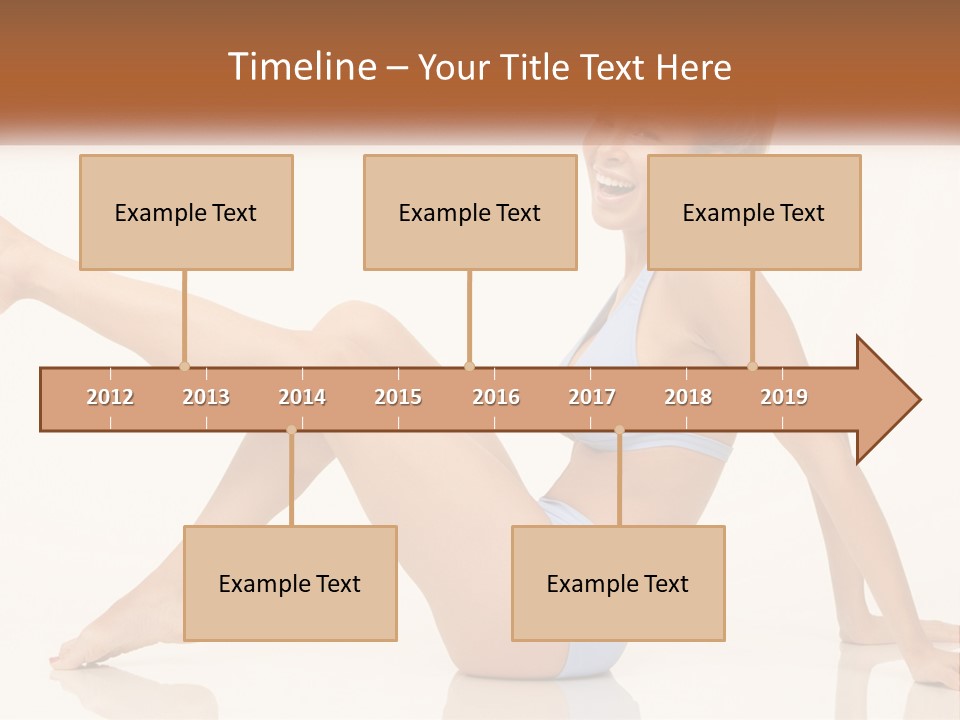 Timeline – Your Title Text Here

Example Text

Example Text

Example Text

2012 2013 2014 2015 2016 2017 2018 2019

Example Text

Example Text